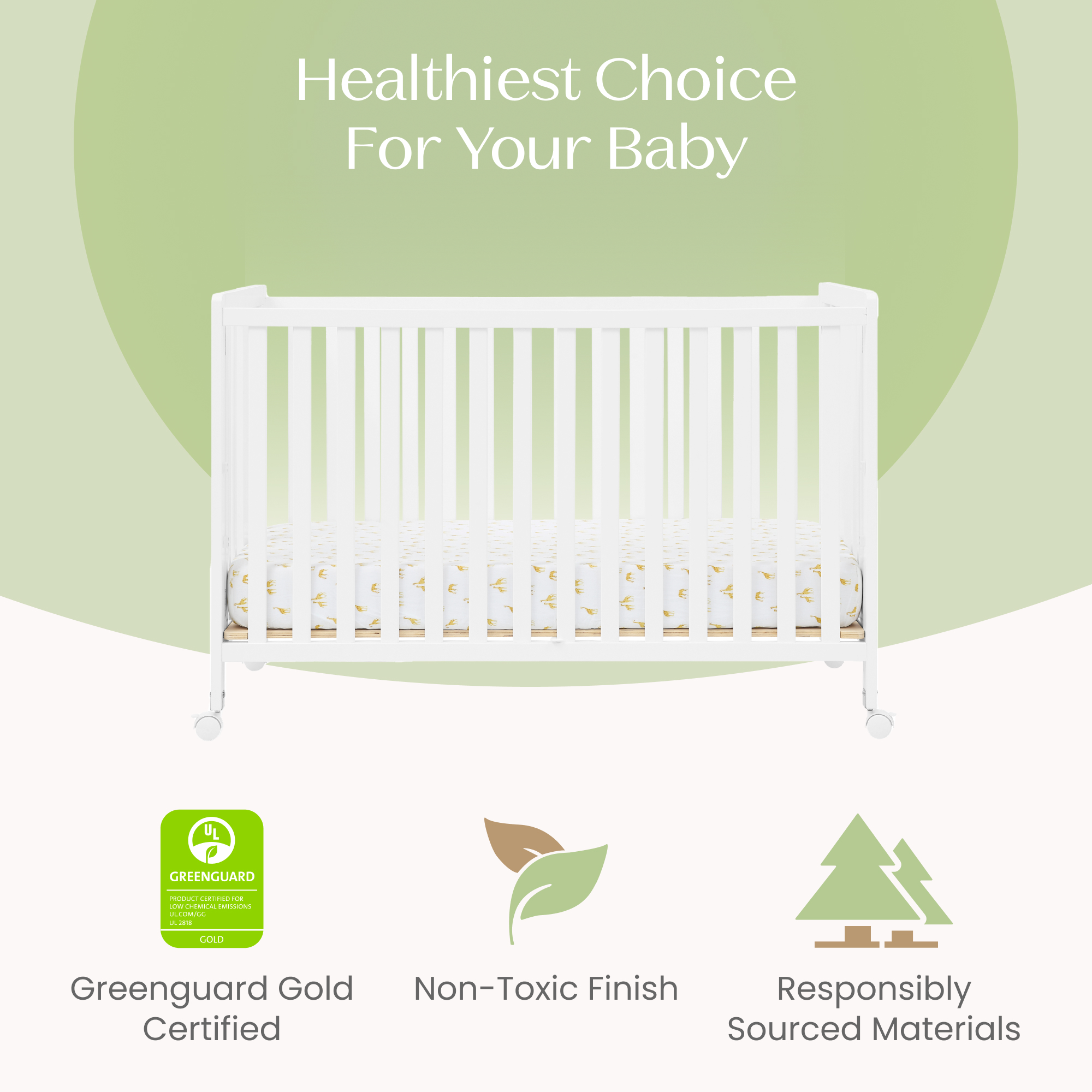 Healthiest Choice For Your Baby

UL

GREENGUARD

PRODUCT CERTIFIED FOR LOW CHEMICAL EMISSIONS UL.COM/GG UL 2818

GOLD

Greenguard Gold Certified

Non-Toxic Finish

Responsibly Sourced Materials